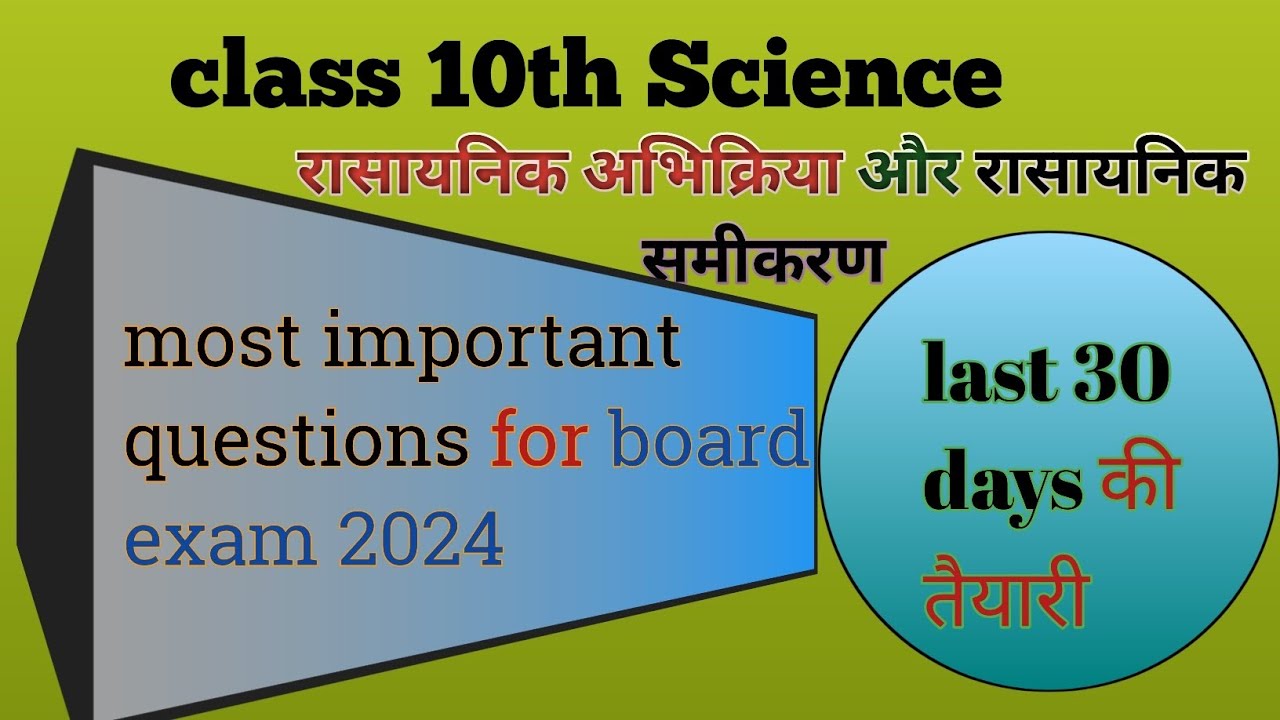 class 10th Science

रासायनिक अभिक्रिया और रासायनिक समीकरण

most important questions for board exam 2024

last 30 days की तैयारी